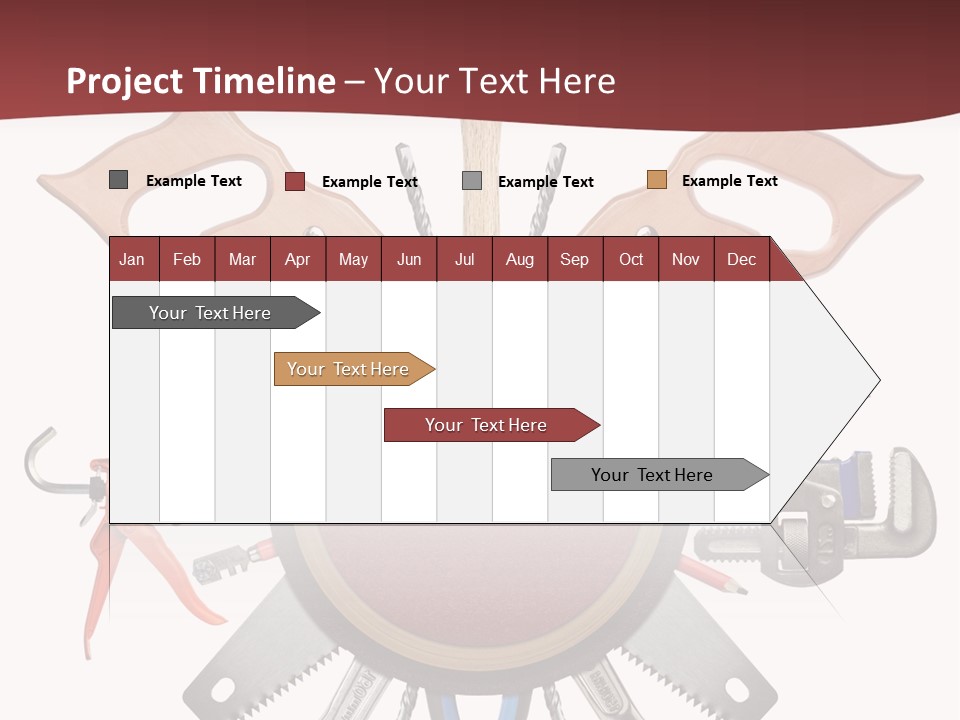 Project Timeline – Your Text Here

Example Text Example Text Example Text Example Text

| Jan | Feb | Mar | Apr | May | Jun | Jul | Aug | Sep | Oct | Nov | Dec |
|---|---|---|---|---|---|---|---|---|---|---|---|

Your Text Here

Your Text Here

Your Text Here

Your Text Here